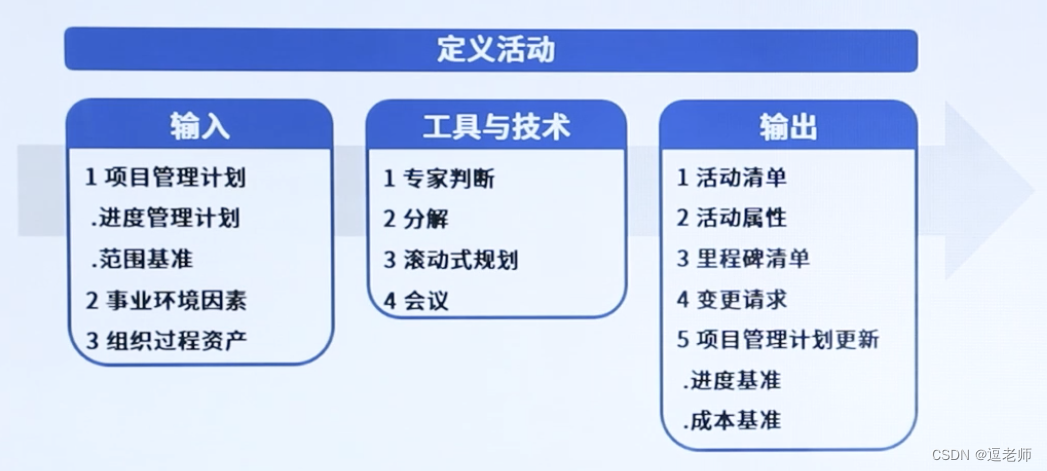 定义活动

输入
1 项目管理计划
.进度管理计划
.范围基准
2 事业环境因素
3 组织过程资产

工具与技术
1 专家判断
2 分解
3 滚动式规划
4 会议

输出
1 活动清单
2 活动属性
3 里程碑清单
4 变更请求
5 项目管理计划更新
.进度基准
.成本基准

CSDN @逗老师